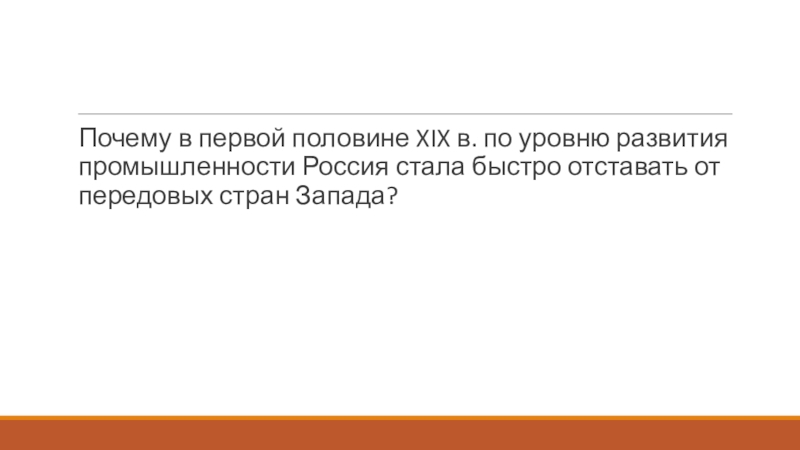 Почему в первой половине XIX в. по уровню развития промышленности Россия стала быстро отставать от передовых стран Запада?